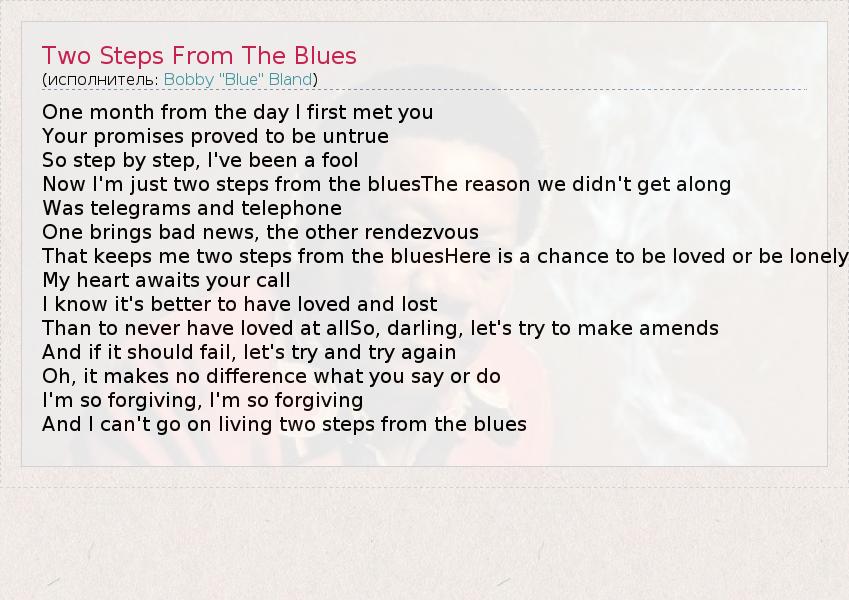 Two Steps From The Blues
(исполнитель: Bobby "Blue" Bland)

One month from the day I first met you
Your promises proved to be untrue
So step by step, I've been a fool
Now I'm just two steps from the bluesThe reason we didn't get along
Was telegrams and telephone
One brings bad news, the other rendezvous
That keeps me two steps from the bluesHere is a chance to be loved or be lonely
My heart awaits your call
I know it's better to have loved and lost
Than to never have loved at allSo, darling, let's try to make amends
And if it should fail, let's try and try again
Oh, it makes no difference what you say or do
I'm so forgiving, I'm so forgiving
And I can't go on living two steps from the blues